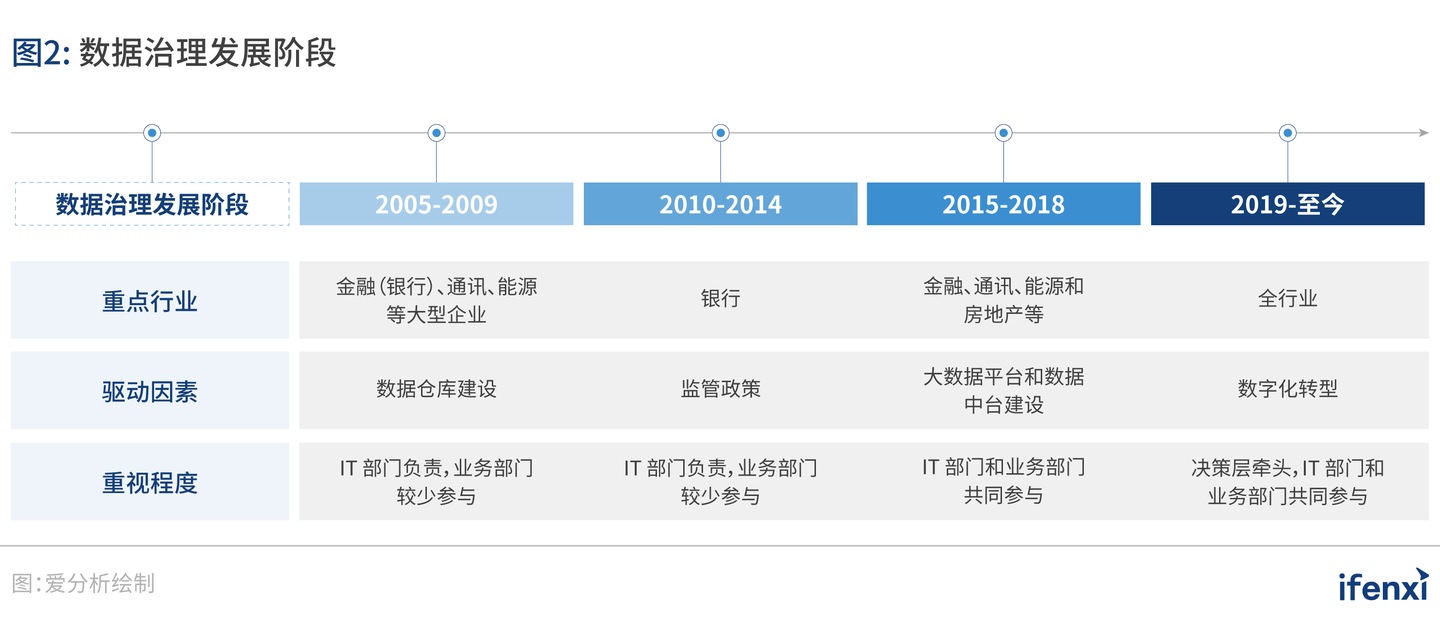 图2: 数据治理发展阶段

| 数据治理发展阶段 | 2005-2009 | 2010-2014 | 2015-2018 | 2019-至今 |
|---|---|---|---|---|
| 重点行业 | 金融（银行）、通讯、能源等大型企业 | 银行 | 金融、通讯、能源和房地产等 | 全行业 |
| 驱动因素 | 数据仓库建设 | 监管政策 | 大数据平台和数据中台建设 | 数字化转型 |
| 重视程度 | IT 部门负责，业务部门较少参与 | IT 部门负责，业务部门较少参与 | IT 部门和业务部门共同参与 | 决策层牵头，IT 部门和业务部门共同参与 |

图：爱分析绘制

ifenxi